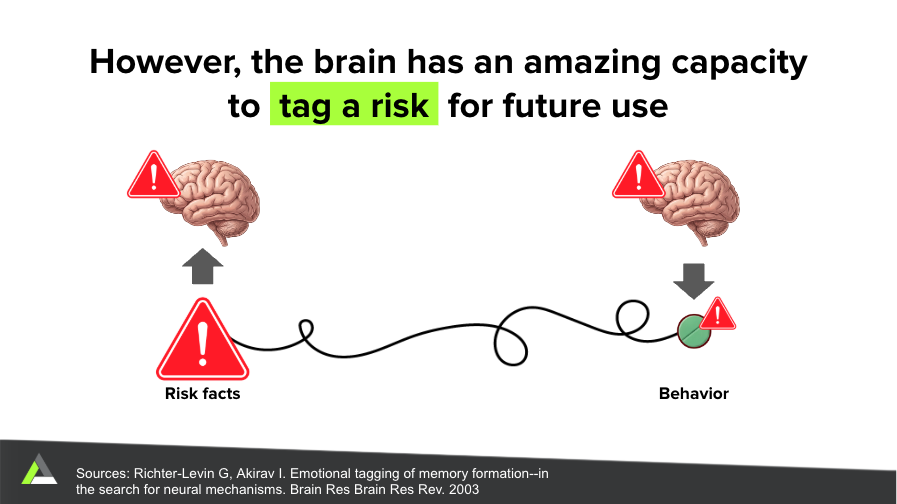 However, the brain has an amazing capacity to tag a risk for future use

Risk facts

Behavior

Sources: Richter-Levin G, Akirav I. Emotional tagging of memory formation--in the search for neural mechanisms. Brain Res Brain Res Rev. 2003